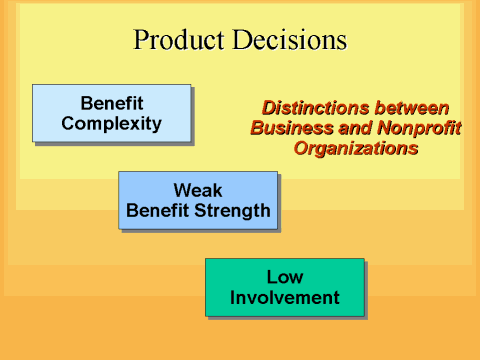 Product Decisions

Benefit Complexity

Distinctions between Business and Nonprofit Organizations

Weak Benefit Strength

Low Involvement